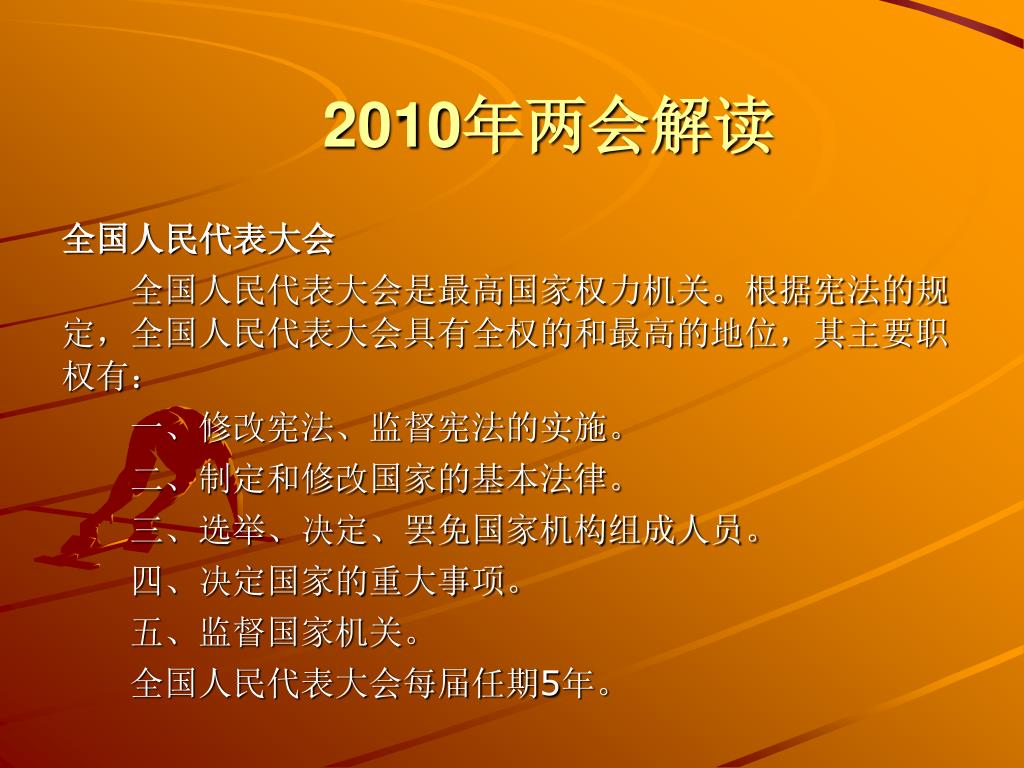 2010年两会解读

全国人民代表大会

全国人民代表大会是最高国家权力机关。根据宪法的规定，全国人民代表大会具有全权的和最高的地位，其主要职权有：

一、修改宪法、监督宪法的实施。

二、制定和修改国家的基本法律。

三、选举、决定、罢免国家机构组成人员。

四、决定国家的重大事项。

五、监督国家机关。

全国人民代表大会每届任期5年。